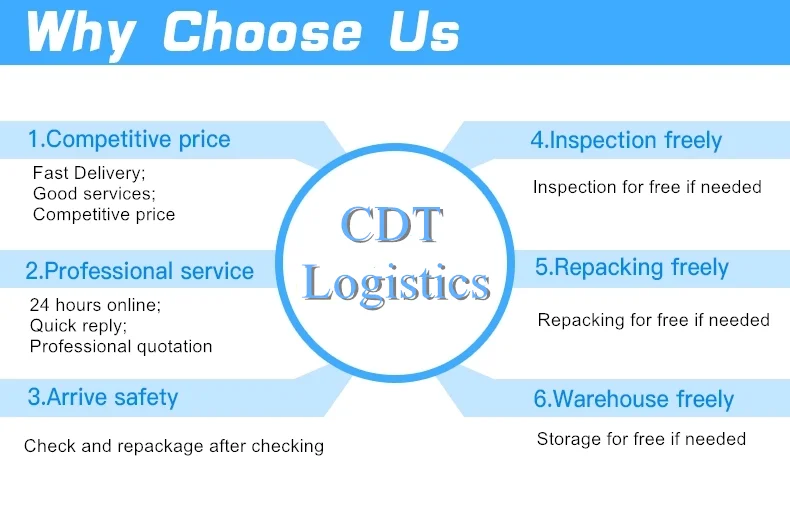 Why Choose Us

1.Competitive price

Fast Delivery;
Good services;
Competitive price

2.Professional service

24 hours online;
Quick reply;
Professional quotation

3.Arrive safety

Check and repackage after checking

CDT
Logistics

4.Inspection freely

Inspection for free if needed

5.Repacking freely

Repacking for free if needed

6.Warehouse freely

Storage for free if needed